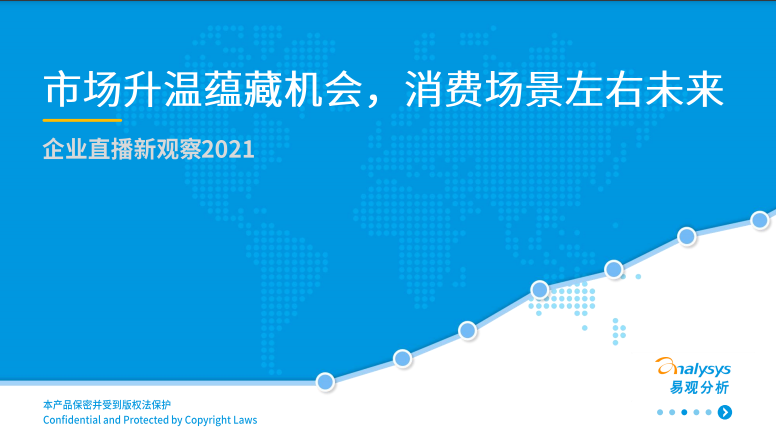 市场升温蕴藏机会，消费场景左右未来

企业直播新观察2021

analysys
易观分析

本产品保密并受到版权法保护
Confidential and Protected by Copyright Laws